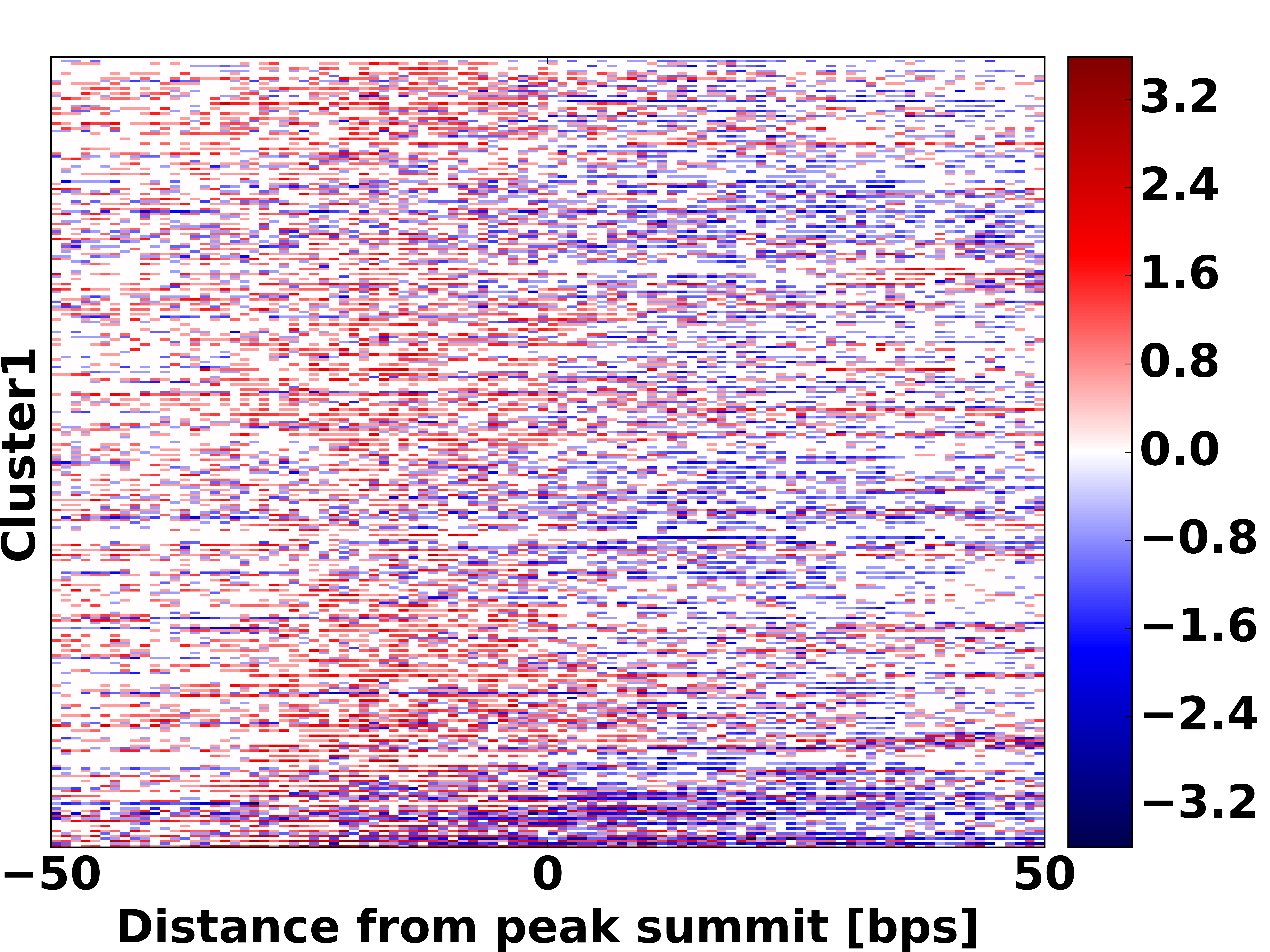 Cluster1

−50

0

50

Distance from peak summit [bps]

3.2

2.4

1.6

0.8

0.0

−0.8

−1.6

−2.4

−3.2